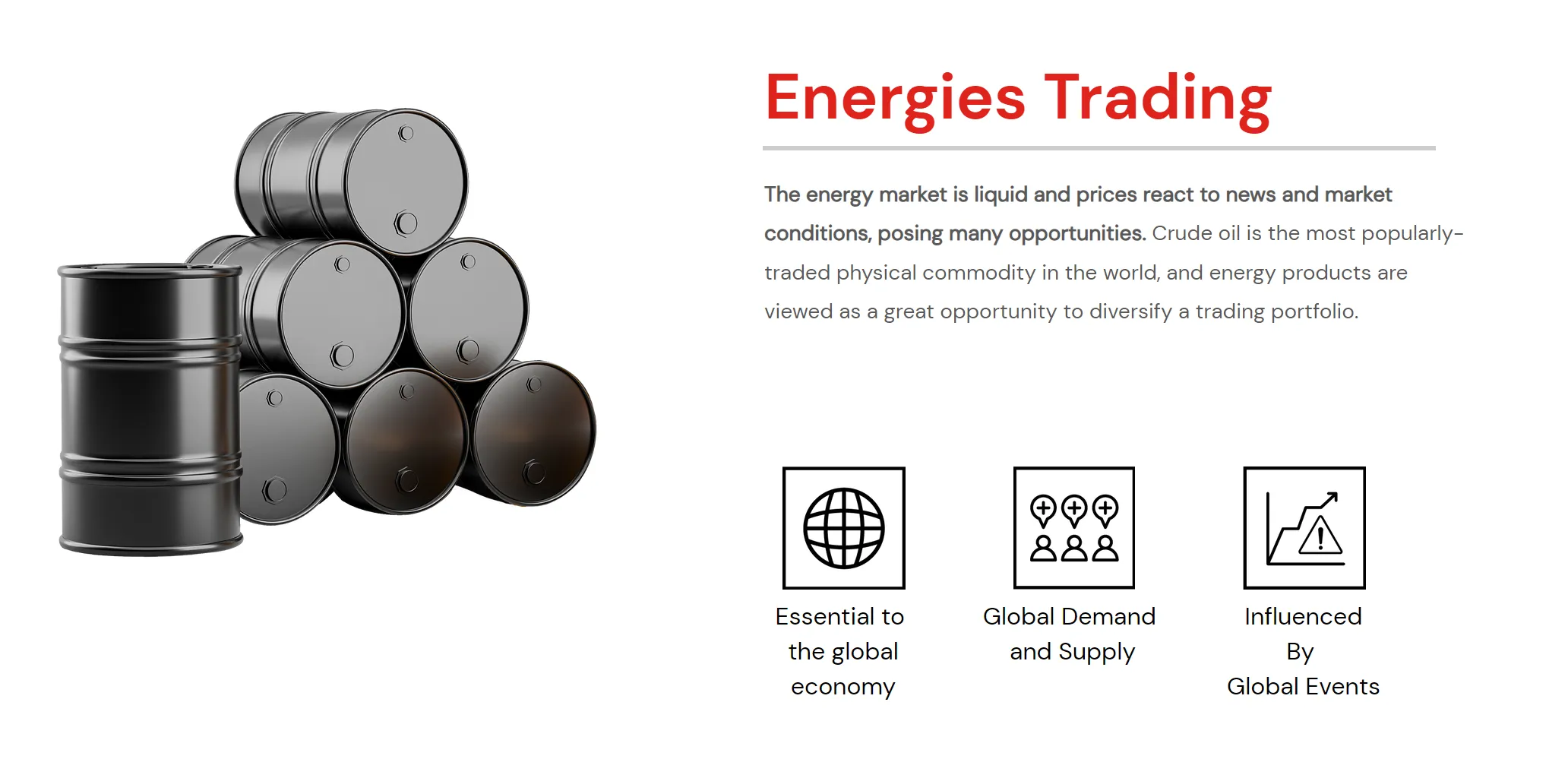 Energies Trading

The energy market is liquid and prices react to news and market conditions, posing many opportunities. Crude oil is the most popularly-traded physical commodity in the world, and energy products are viewed as a great opportunity to diversify a trading portfolio.

Essential to the global economy

Global Demand and Supply

Influenced By Global Events